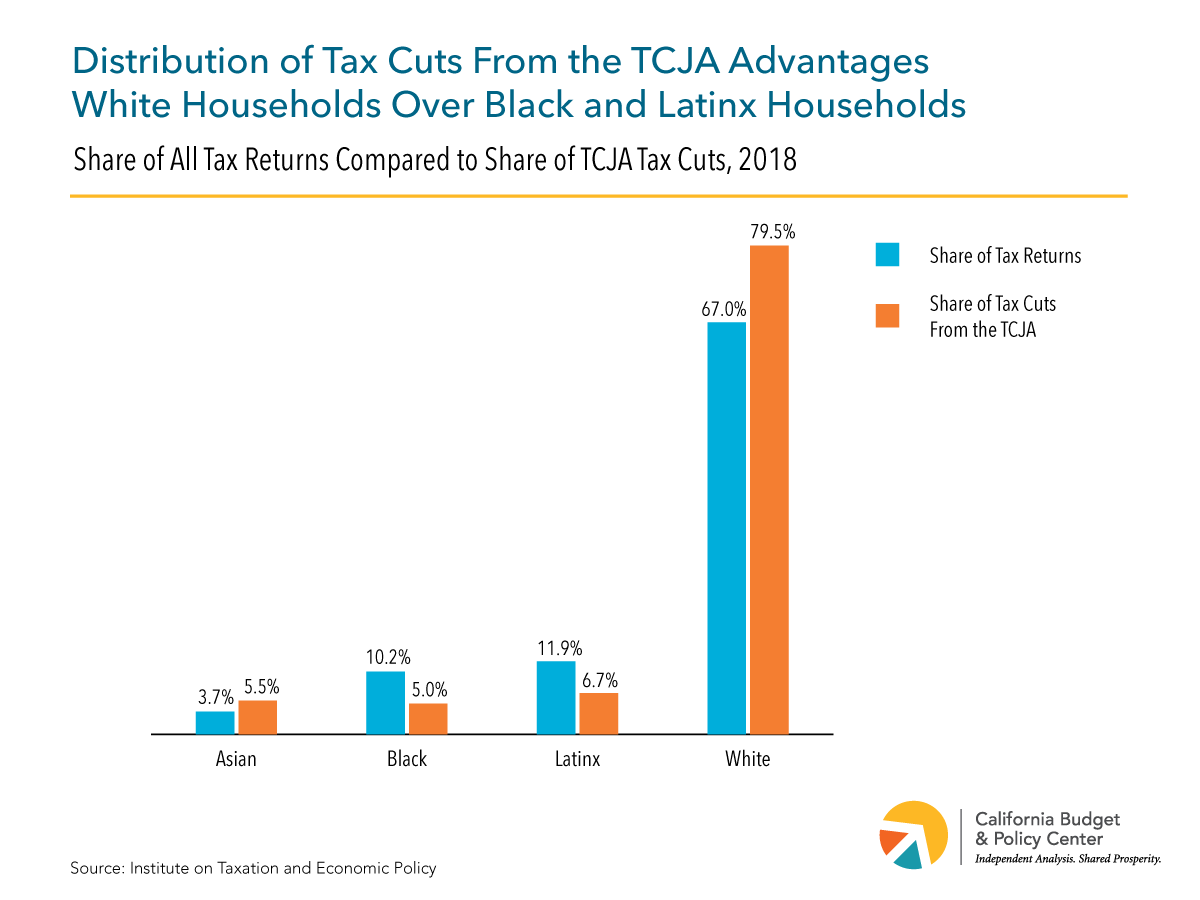 Distribution of Tax Cuts From the TCJA Advantages White Households Over Black and Latinx Households

Share of All Tax Returns Compared to Share of TCJA Tax Cuts, 2018

Share of Tax Returns

Share of Tax Cuts From the TCJA

3.7%
5.5%
10.2%
5.0%
11.9%
6.7%
67.0%
79.5%

Asian
Black
Latinx
White

Source: Institute on Taxation and Economic Policy

California Budget & Policy Center
Independent Analysis. Shared Prosperity.